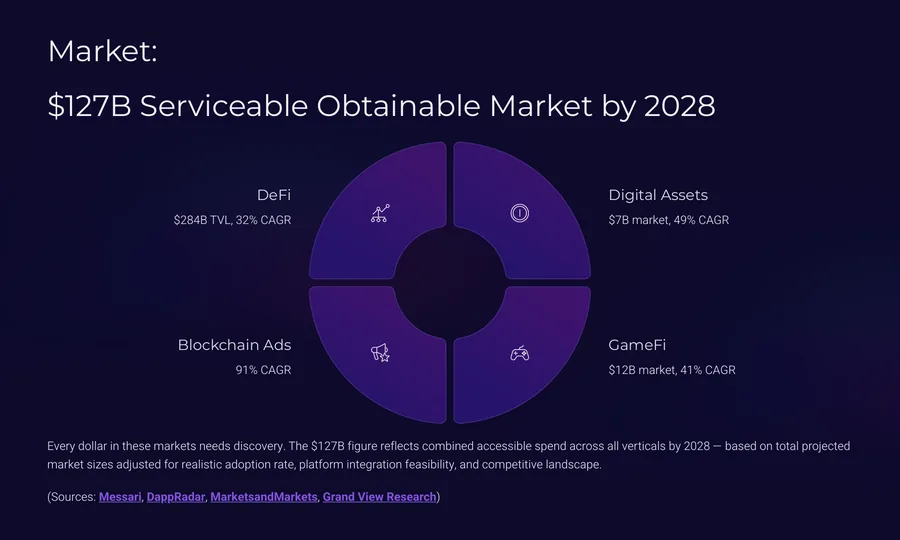 Market:

$127B Serviceable Obtainable Market by 2028

DeFi
$284B TVL, 32% CAGR

Digital Assets
$7B market, 49% CAGR

Blockchain Ads
91% CAGR

GameFi
$12B market, 41% CAGR

Every dollar in these markets needs discovery. The $127B figure reflects combined accessible spend across all verticals by 2028 — based on total projected market sizes adjusted for realistic adoption rate, platform integration feasibility, and competitive landscape.

(Sources: Messari, DappRadar, MarketsandMarkets, Grand View Research)